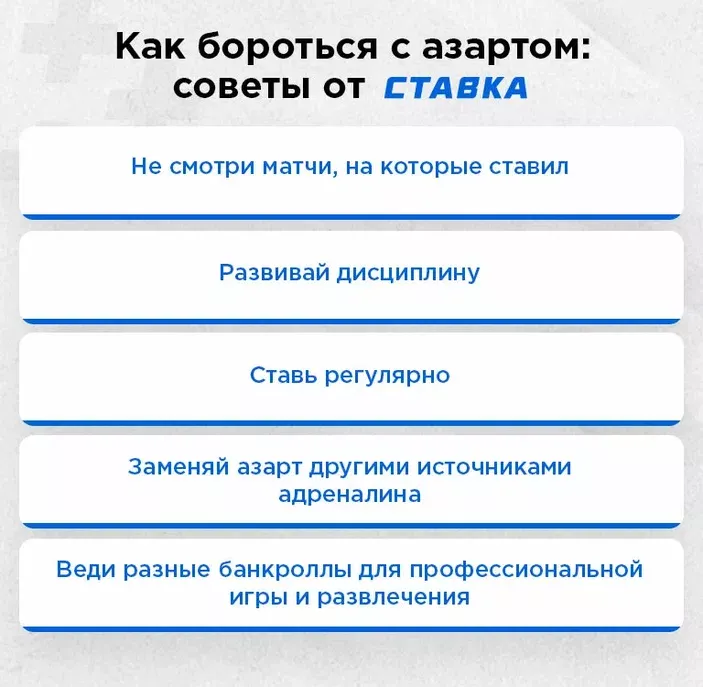 Как бороться с азартом: советы от СТАВКА

Не смотри матчи, на которые ставил

Развивай дисциплину

Ставь регулярно

Заменяй азарт другими источниками адреналина

Веди разные банкроллы для профессиональной игры и развлечения